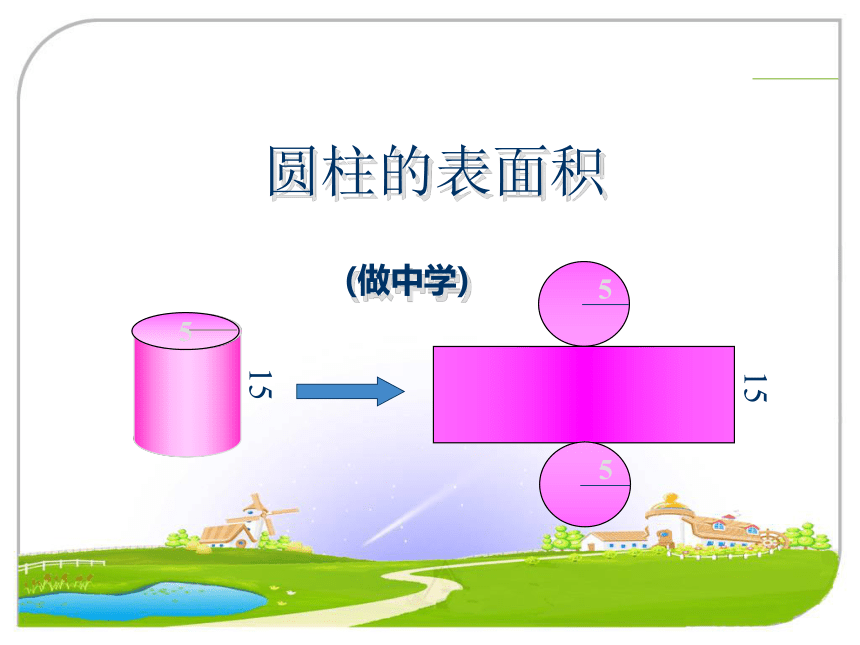 圆柱的表面积

(做中学)

5

15

5

15

5